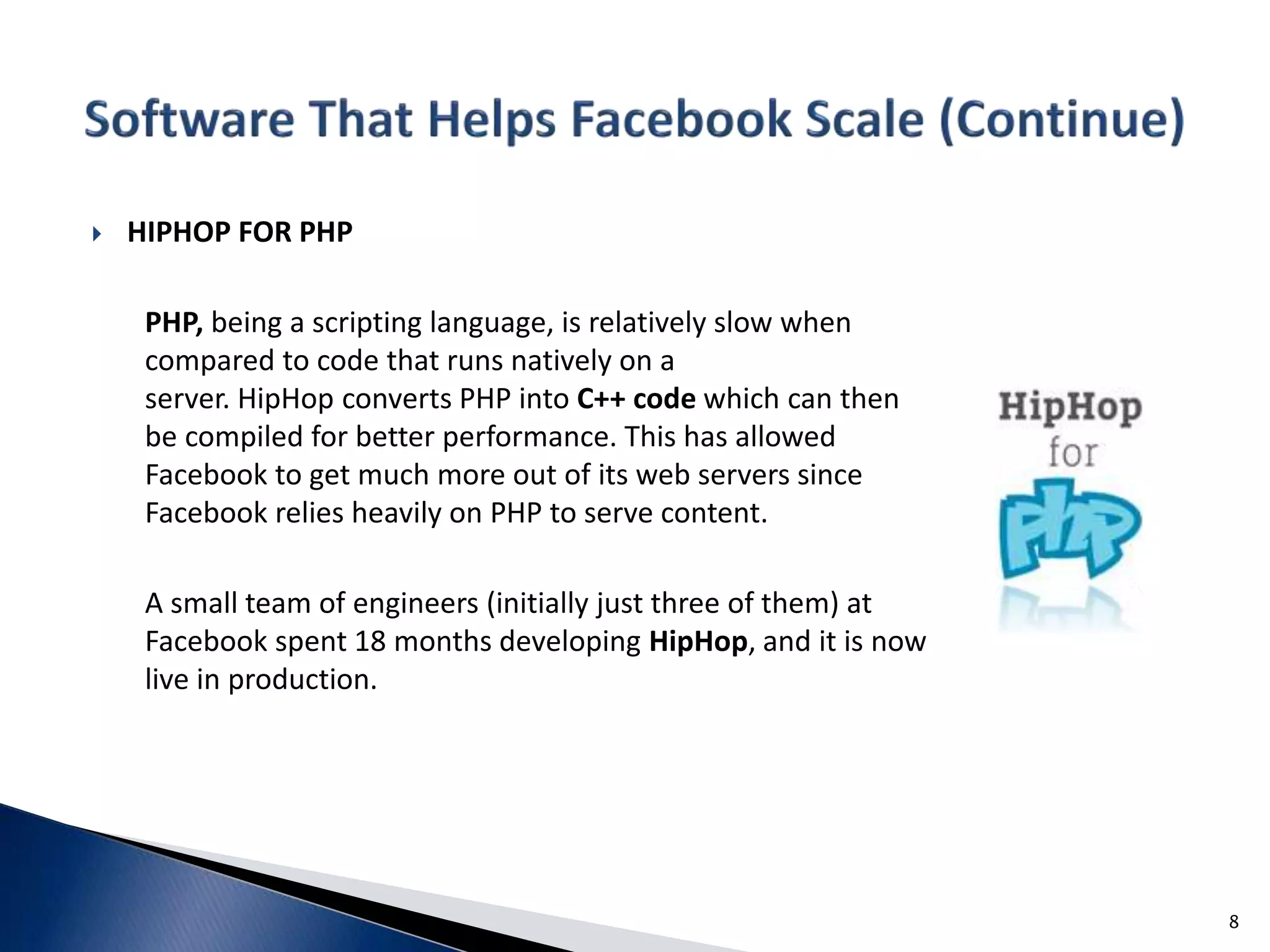 Software That Helps Facebook Scale (Continue)

HIPHOP FOR PHP

PHP, being a scripting language, is relatively slow when compared to code that runs natively on a server. HipHop converts PHP into C++ code which can then be compiled for better performance. This has allowed Facebook to get much more out of its web servers since Facebook relies heavily on PHP to serve content.

A small team of engineers (initially just three of them) at Facebook spent 18 months developing HipHop, and it is now live in production.

HipHop
for
PHP

8